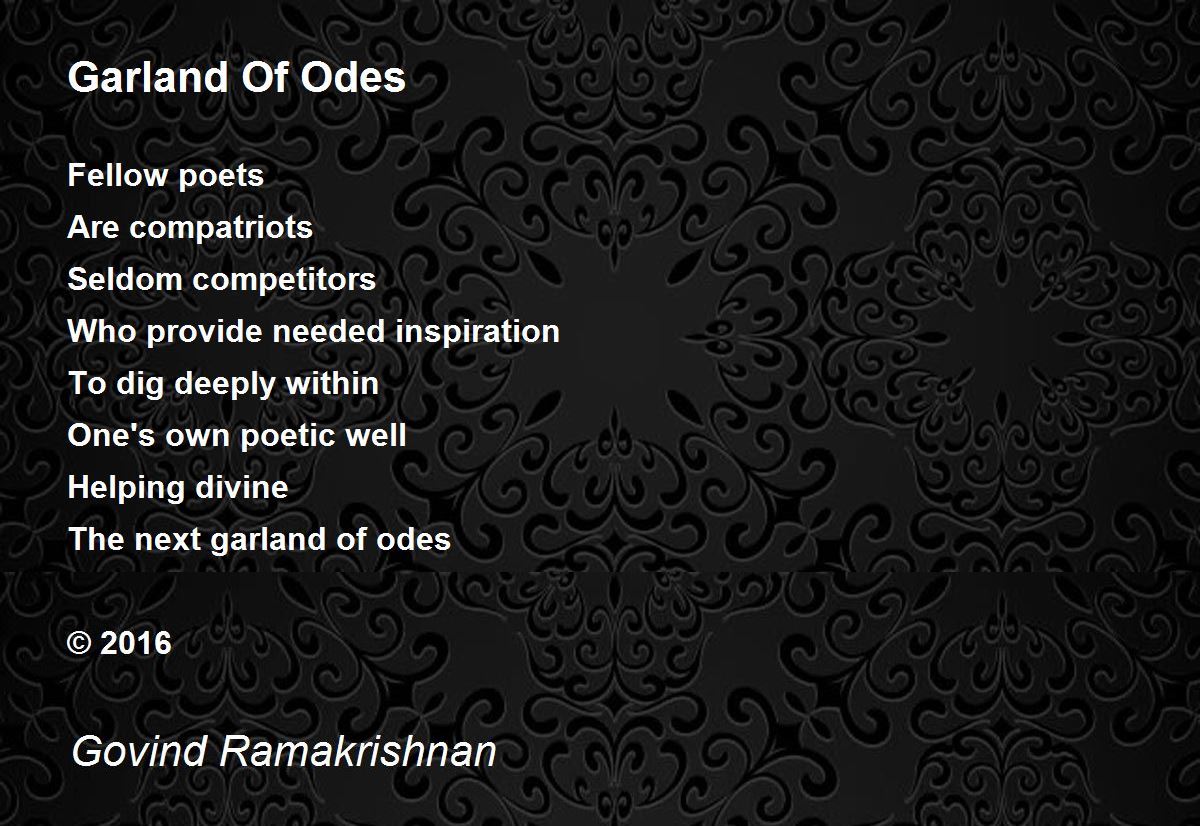 Garland Of Odes

Fellow poets
Are compatriots
Seldom competitors
Who provide needed inspiration
To dig deeply within
One's own poetic well
Helping divine
The next garland of odes

© 2016

Govind Ramakrishnan